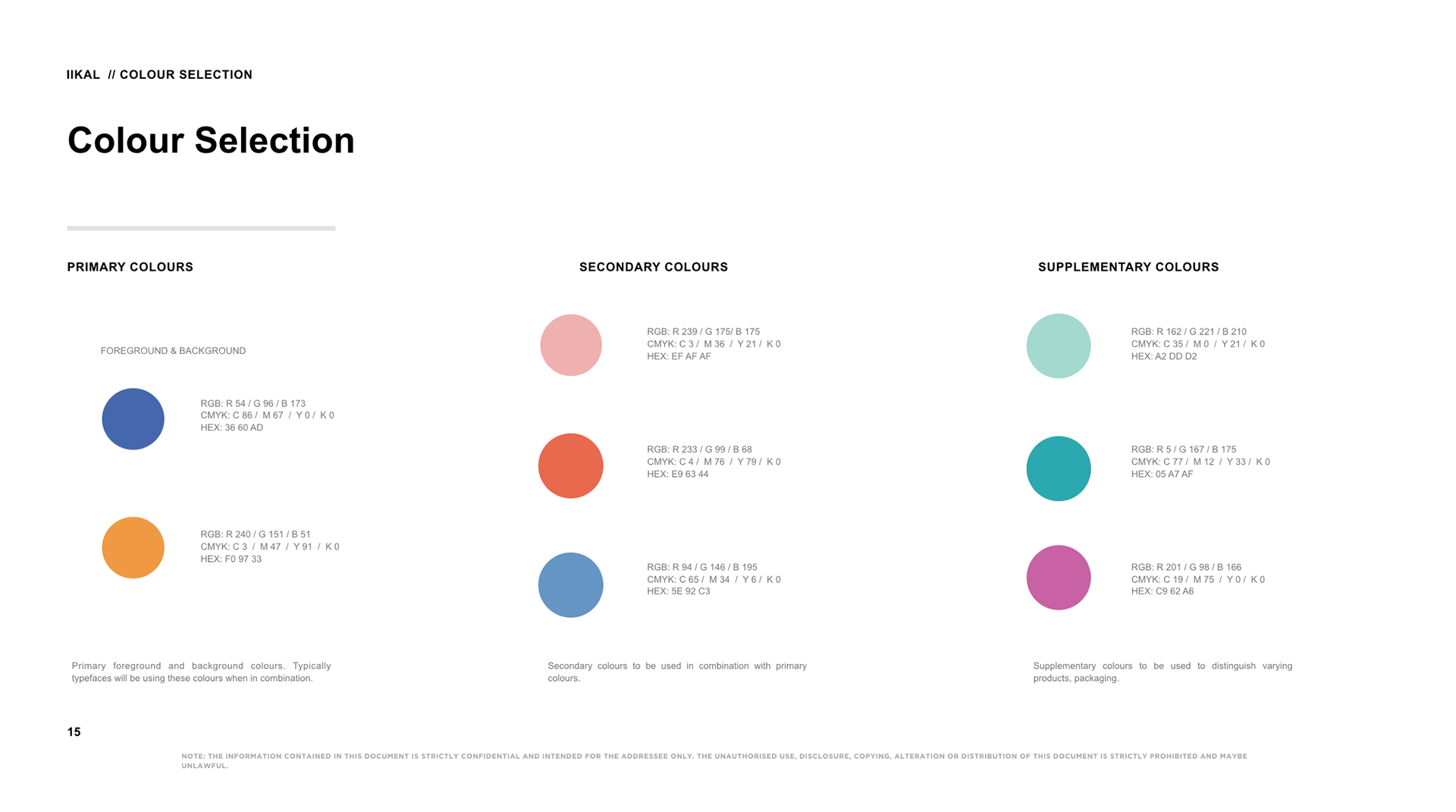 IIKAL // COLOUR SELECTION

Colour Selection

PRIMARY COLOURS

FOREGROUND & BACKGROUND

RGB: R 54 / G 96 / B 173
CMYK: C 86 / M 67 / Y 0 / K 0
HEX: 36 60 AD

RGB: R 240 / G 151 / B 51
CMYK: C 3 / M 47 / Y 91 / K 0
HEX: F0 97 33

Primary foreground and background colours. Typically typefaces will be using these colours when in combination.

SECONDARY COLOURS

RGB: R 239 / G 175/ B 175
CMYK: C 3 / M 36 / Y 21 / K 0
HEX: EF AF AF

RGB: R 233 / G 99 / B 68
CMYK: C 4 / M 76 / Y 79 / K 0
HEX: E9 63 44

RGB: R 94 / G 146 / B 195
CMYK: C 65 / M 34 / Y 6 / K 0
HEX: 5E 92 C3

Secondary colours to be used in combination with primary colours.

SUPPLEMENTARY COLOURS

RGB: R 162 / G 221 / B 210
CMYK: C 35 / M 0 / Y 21 / K 0
HEX: A2 DD D2

RGB: R 5 / G 167 / B 175
CMYK: C 77 / M 12 / Y 33 / K 0
HEX: 05 A7 AF

RGB: R 201 / G 98 / B 166
CMYK: C 19 / M 75 / Y 0 / K 0
HEX: C9 62 A6

Supplementary colours to be used to distinguish varying products, packaging.

15

NOTE: THE INFORMATION CONTAINED IN THIS DOCUMENT IS STRICTLY CONFIDENTIAL AND INTENDED FOR THE ADDRESSEE ONLY. THE UNAUTHORISED USE, DISCLOSURE, COPYING, ALTERATION OR DISTRIBUTION OF THIS DOCUMENT IS STRICTLY PROHIBITED AND MAYBE UNLAWFUL.